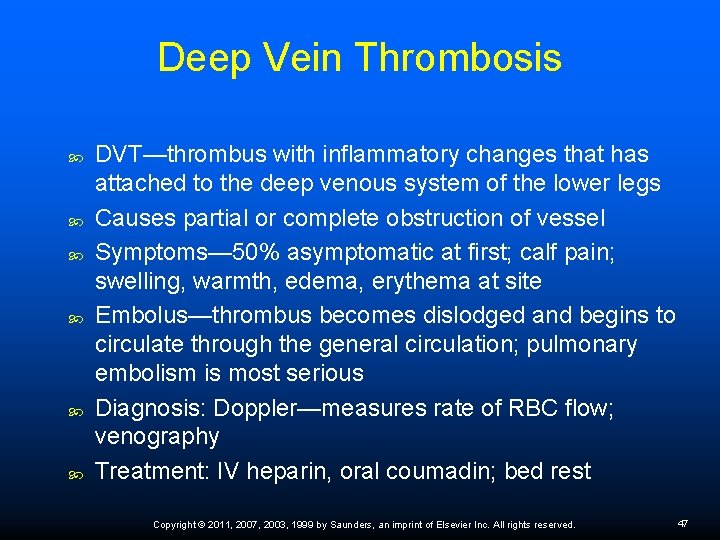 Deep Vein Thrombosis

DVT—thrombus with inflammatory changes that has attached to the deep venous system of the lower legs

Causes partial or complete obstruction of vessel

Symptoms—50% asymptomatic at first; calf pain; swelling, warmth, edema, erythema at site

Embolus—thrombus becomes dislodged and begins to circulate through the general circulation; pulmonary embolism is most serious

Diagnosis: Doppler—measures rate of RBC flow; venography

Treatment: IV heparin, oral coumadin; bed rest

Copyright © 2011, 2007, 2003, 1999 by Saunders, an imprint of Elsevier Inc. All rights reserved.

47